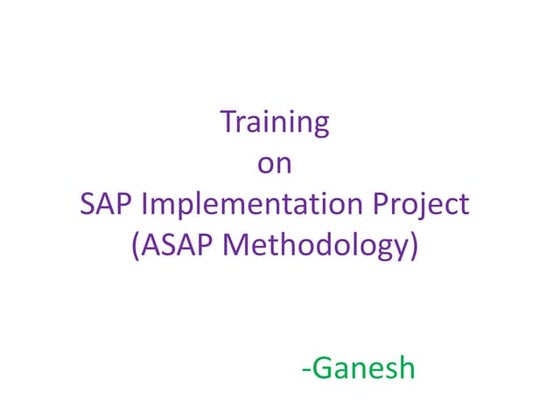 Training
on
SAP Implementation Project
(ASAP Methodology)

-Ganesh